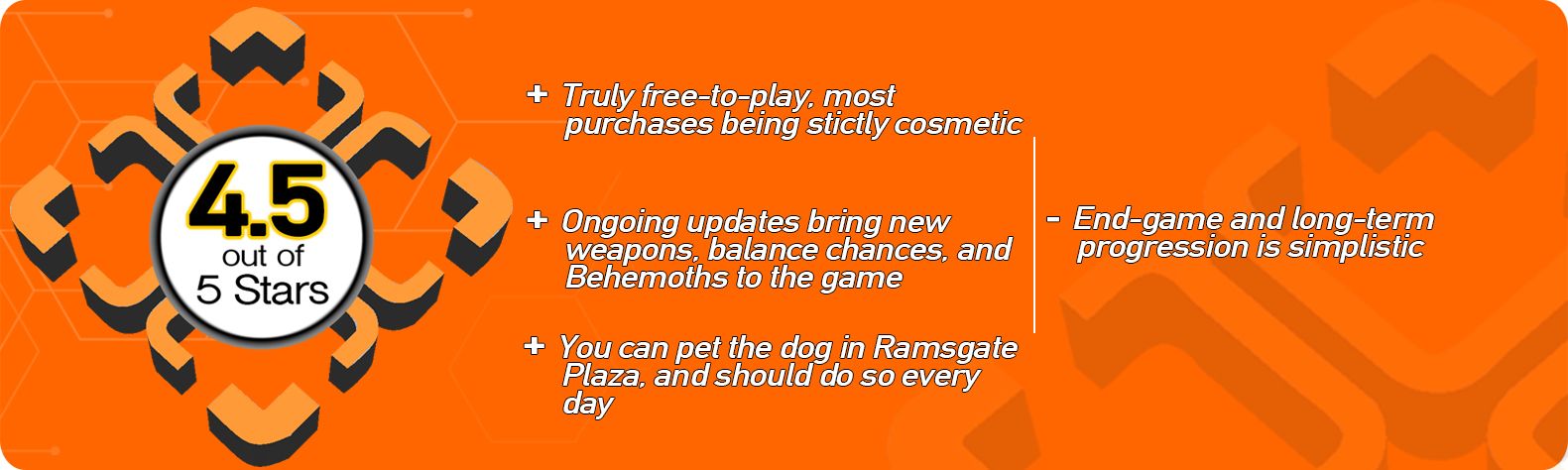 4.5
out of
5 Stars

+ Truly free-to-play, most purchases being stictly cosmetic

+ Ongoing updates bring new weapons, balance chances, and Behemoths to the game

+ You can pet the dog in Ramsgate Plaza, and should do so every day

- End-game and long-term progression is simplistic